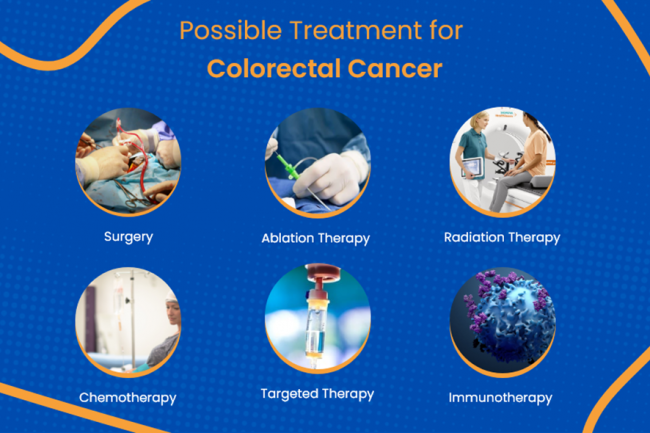 Possible Treatment for
Colorectal Cancer

Surgery

Ablation Therapy

Radiation Therapy

Chemotherapy

Targeted Therapy

Immunotherapy